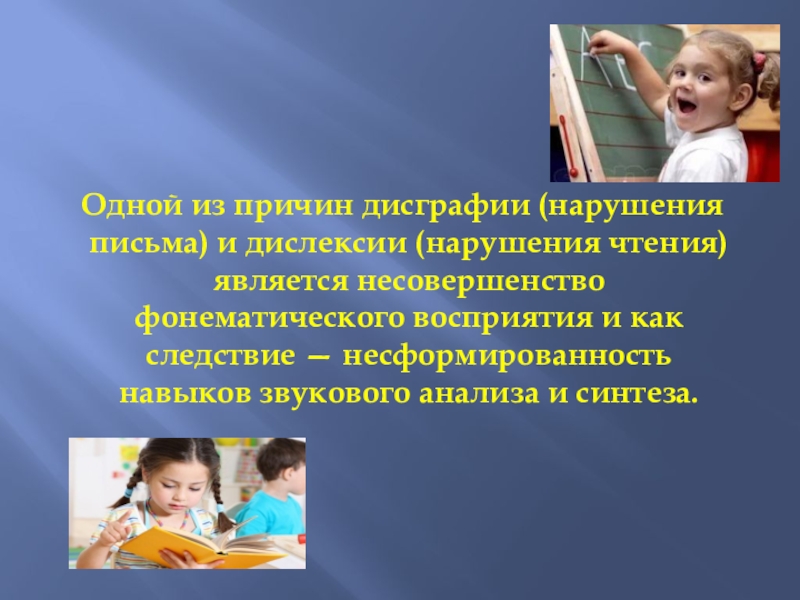 Одной из причин дисграфии (нарушения письма) и дислексии (нарушения чтения) является несовершенство фонематического восприятия и как следствие — несформированность навыков звукового анализа и синтеза.